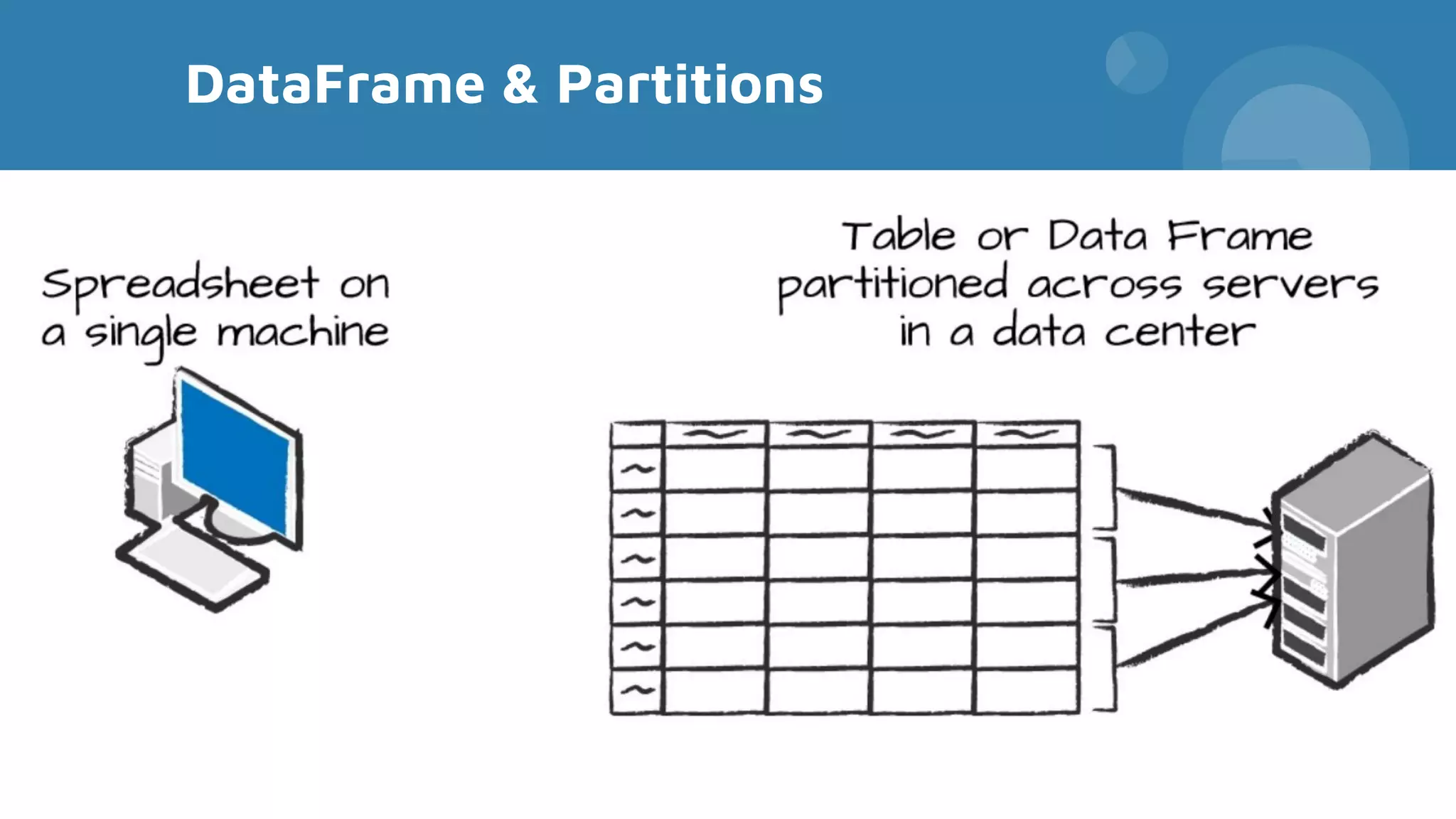 DataFrame & Partitions

Spreadsheet on a single machine

Table or Data Frame partitioned across servers in a data center